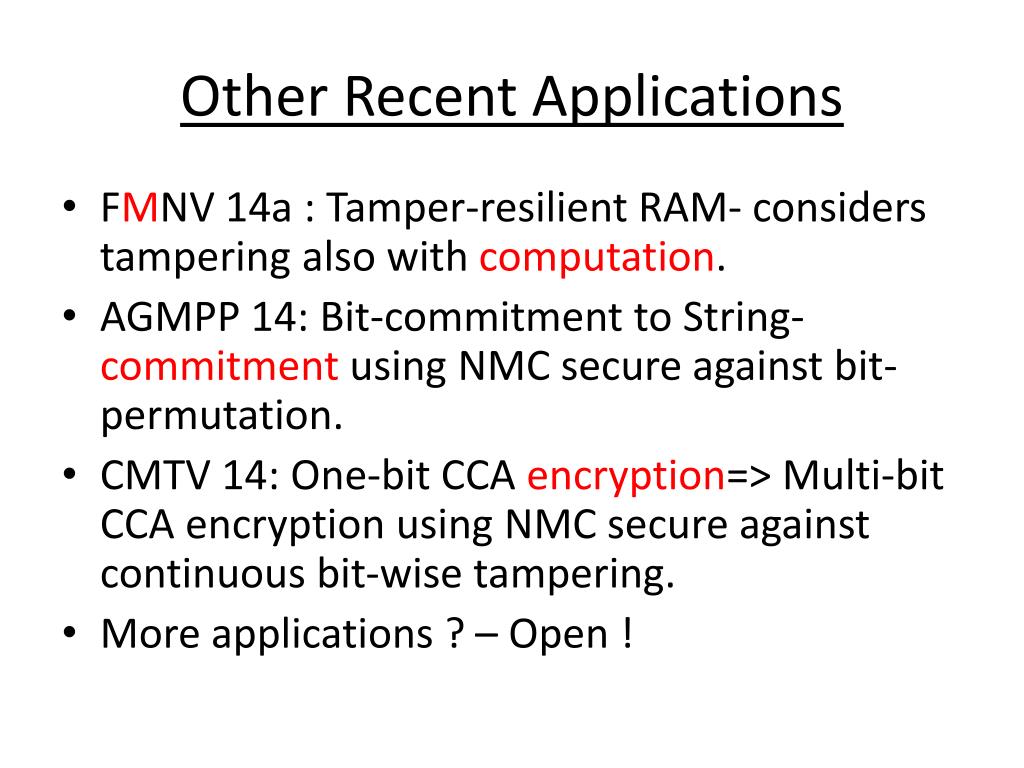 Other Recent Applications

• FMNV 14a : Tamper-resilient RAM- considers tampering also with computation.
• AGMPP 14: Bit-commitment to String-commitment using NMC secure against bit-permutation.
• CMTV 14: One-bit CCA encryption=> Multi-bit CCA encryption using NMC secure against continuous bit-wise tampering.
• More applications ? – Open !